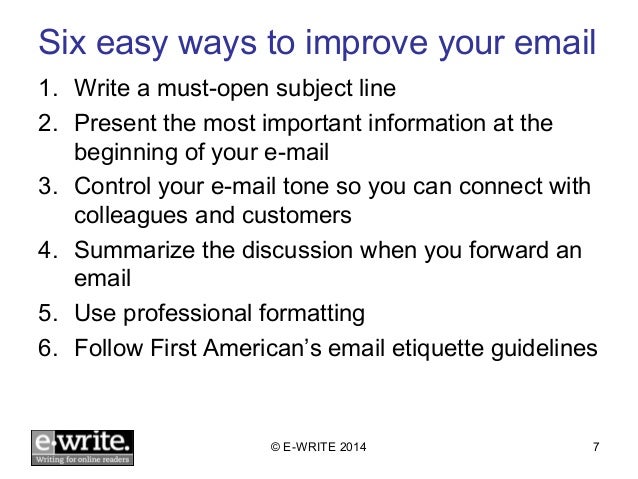 Six easy ways to improve your email

1. Write a must-open subject line
2. Present the most important information at the beginning of your e-mail
3. Control your e-mail tone so you can connect with colleagues and customers
4. Summarize the discussion when you forward an email
5. Use professional formatting
6. Follow First American's email etiquette guidelines

e·write.
Writing for online readers

© E-WRITE 2014

7